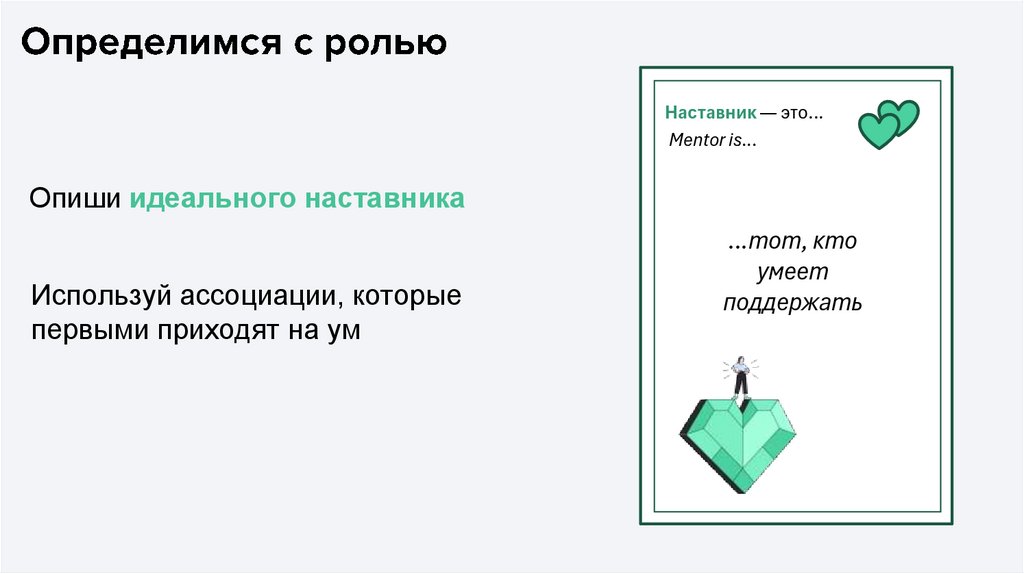 Определимся с ролью

Опиши идеального наставника

Используй ассоциации, которые первыми приходят на ум

Наставник — это...
Mentor is...

...тот, кто умеет поддержать